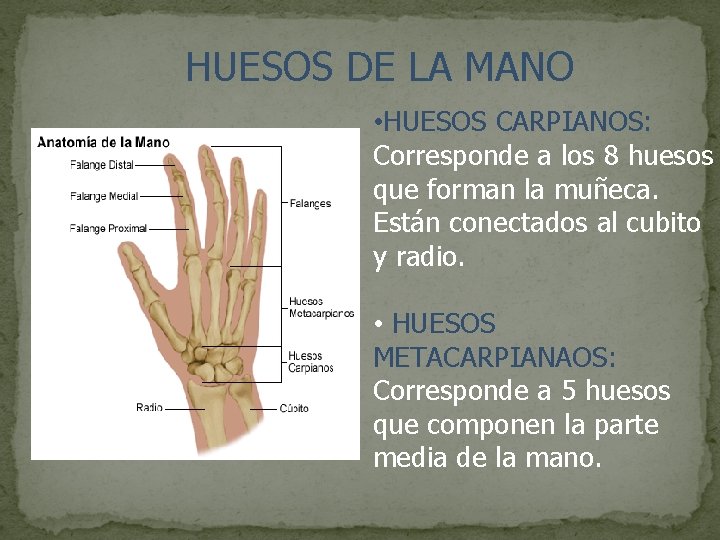 HUESOS DE LA MANO

Anatomía de la Mano

Falange Distal

Falange Medial

Falange Proximal

Falanges

Huesos Metacarpianos

Huesos Carpianos

Radio

Cúbito

•HUESOS CARPIANOS: Corresponde a los 8 huesos que forman la muñeca. Están conectados al cubito y radio.

• HUESOS METACARPIANAOS: Corresponde a 5 huesos que componen la parte media de la mano.